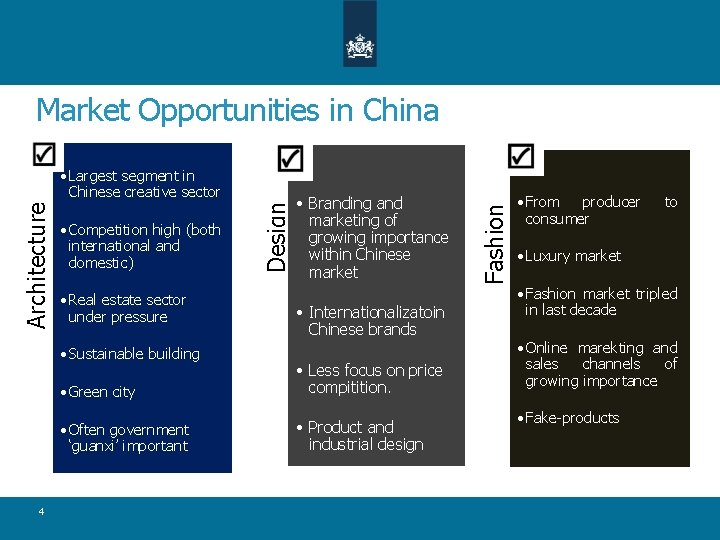 Market Opportunities in China

Architecture

•Largest segment in Chinese creative sector

•Competition high (both international and domestic)

•Real estate sector under pressure

•Sustainable building

•Green city

•Often government 'guanxi' important

Design

• Branding and marketing of growing importance within Chinese market

• Internationalizatoin Chinese brands

• Less focus on price compitition.

• Product and industrial design

Fashion

•From producer to consumer

•Luxury market

•Fashion market tripled in last decade

•Online marekting and sales channels of growing importance

•Fake-products

4